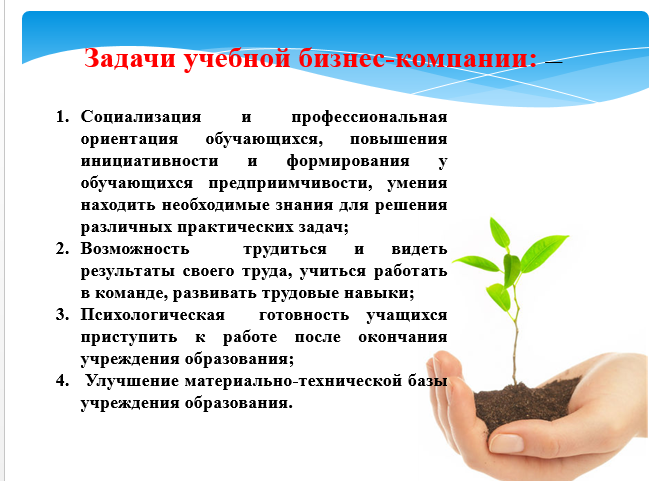 Задачи учебной бизнес-компании: –

1. Социализация и профессиональная ориентация обучающихся, повышения инициативности и формирования у обучающихся предприимчивости, умения находить необходимые знания для решения различных практических задач;
2. Возможность трудиться и видеть результаты своего труда, учиться работать в команде, развивать трудовые навыки;
3. Психологическая готовность учащихся приступить к работе после окончания учреждения образования;
4. Улучшение материально-технической базы учреждения образования.